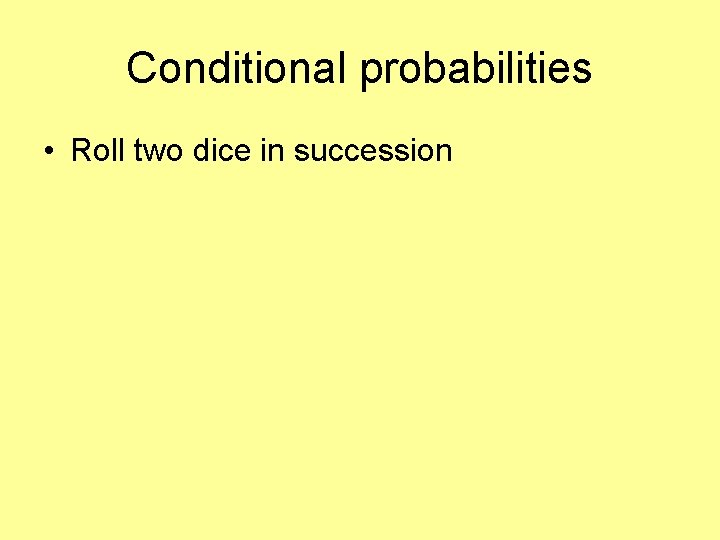 Conditional probabilities

• Roll two dice in succession